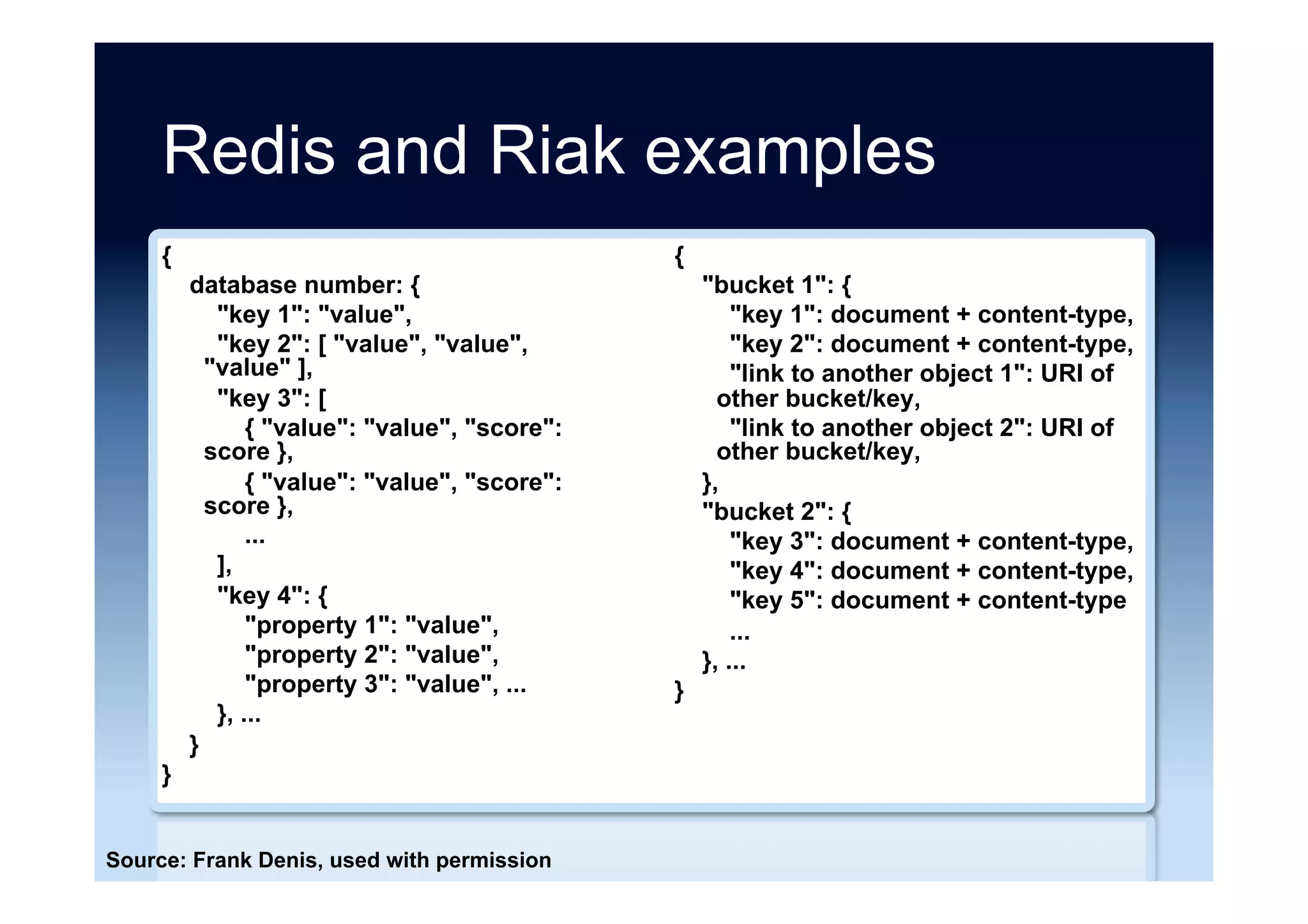 Redis and Riak examples

{
database number: {
"key 1": "value",
"key 2": [ "value", "value", "value" ],
"key 3": [
{ "value": "value", "score": score },
{ "value": "value", "score": score },
...
],
"key 4": {
"property 1": "value",
"property 2": "value",
"property 3": "value", ...
}, ...
}
}

{
"bucket 1": {
"key 1": document + content-type,
"key 2": document + content-type,
"link to another object 1": URI of other bucket/key,
"link to another object 2": URI of other bucket/key,
},
"bucket 2": {
"key 3": document + content-type,
"key 4": document + content-type,
"key 5": document + content-type
...
}, ...
}

Source: Frank Denis, used with permission